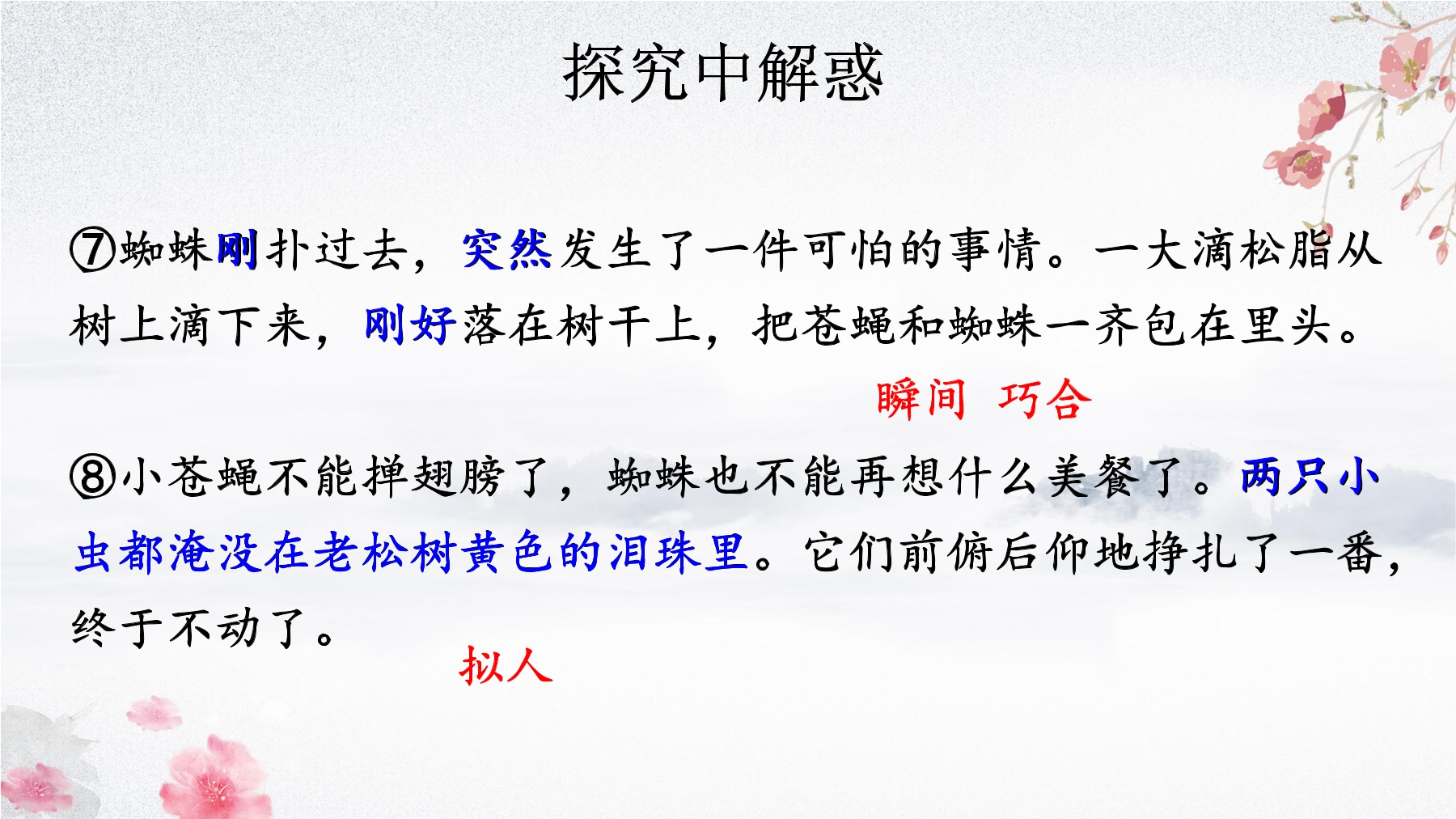 探究中解惑

⑦蜘蛛刚扑过去，突然发生了一件可怕的事情。一大滴松脂从树上滴下来，刚好落在树干上，把苍蝇和蜘蛛一齐包在里头。

瞬间 巧合

⑧小苍蝇不能掸翅膀了，蜘蛛也不能再想什么美餐了。两只小虫都淹没在老松树黄色的泪珠里。它们前俯后仰地挣扎了一番，终于不动了。

拟人